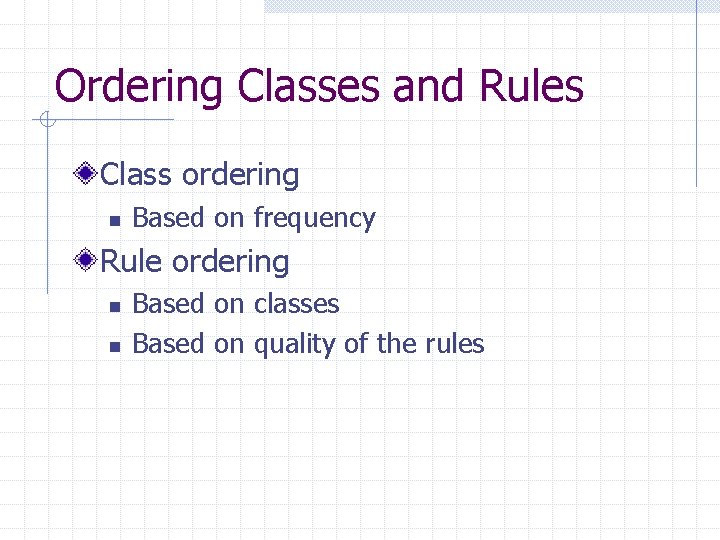 Ordering Classes and Rules

Class ordering

Based on frequency

Rule ordering

Based on classes

Based on quality of the rules